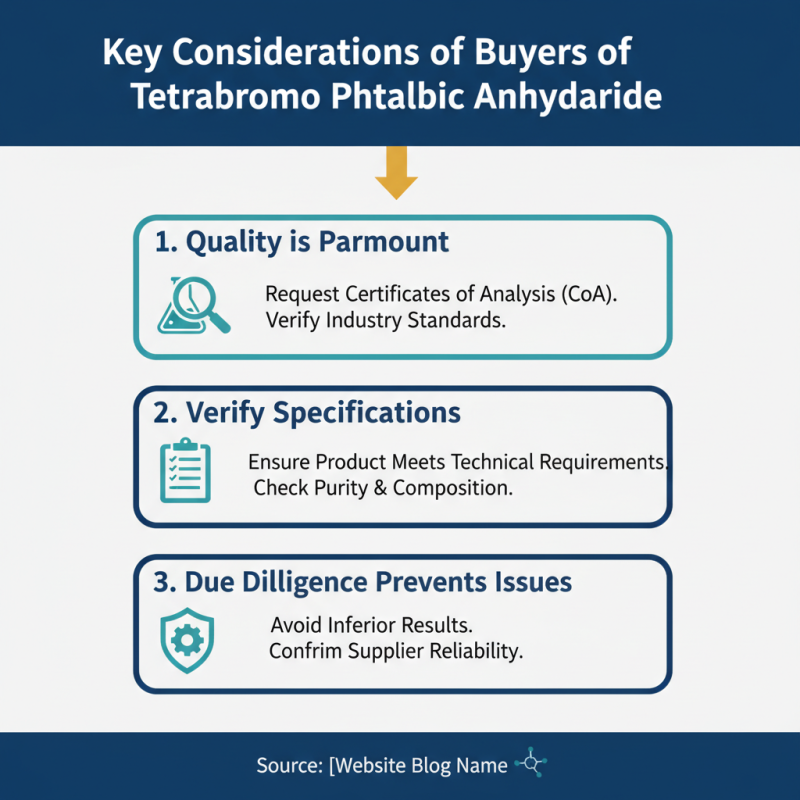 Key Considerations of Buyers of Tetrabromo Phtalbic Anhydaride

1. Quality is Parmount

Request Certificates of Analysis (CoA).
Verify Industry Standards.

2. Verify Specifications

Ensure Product Meets Technical Requirements.
Check Purity & Composition.

3. Due Dilligence Prevents Issues

Avoid Inferior Results.
Confrim Supplier Reliability.

Source: [Website Blog Name